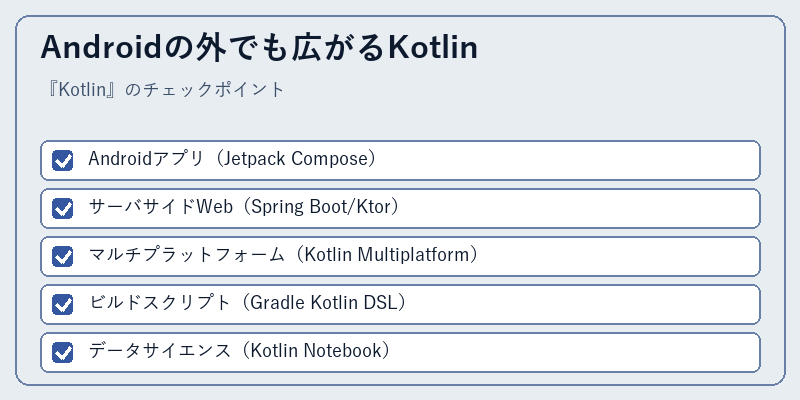 Androidの外でも広がるKotlin

『Kotlin』のチェックポイント

Androidアプリ（Jetpack Compose）

サーバサイドWeb（Spring Boot/Ktor）

マルチプラットフォーム（Kotlin Multiplatform）

ビルドスクリプト（Gradle Kotlin DSL）

データサイエンス（Kotlin Notebook）